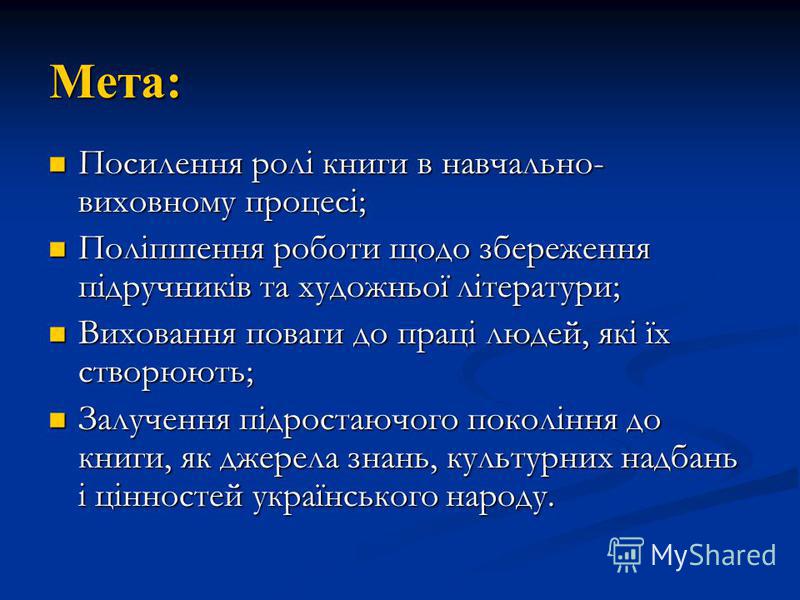 Мета:

Посилення ролі книги в навчально-виховному процесі;

Поліпшення роботи щодо збереження підручників та художньої літератури;

Виховання поваги до праці людей, які їх створюють;

Залучення підростаючого покоління до книги, як джерела знань, культурних надбань і цінностей українського народу.

MyShared